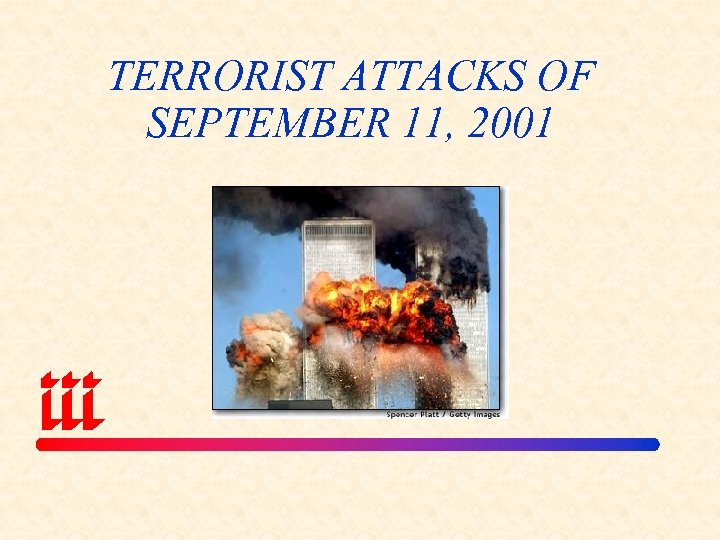 TERRORIST ATTACKS OF SEPTEMBER 11, 2001

Spencer Platt / Getty Images

iii